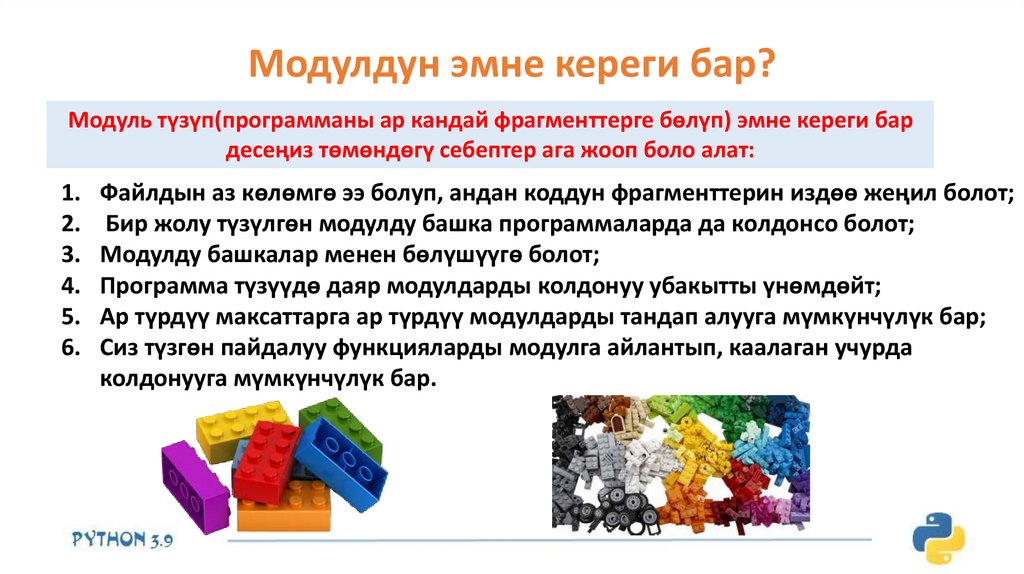 Модулдун эмне кереги бар?

Модуль түзүп(программаны ар кандай фрагменттерге бөлүп) эмне кереги бар десеңиз төмөндөгү себептер ага жооп боло алат:

1. Файлдын аз көлөмгө ээ болуп, андан коддун фрагменттерин издөө жеңил болот;
2. Бир жолу түзүлгөн модулду башка программаларда да колдонсо болот;
3. Модулду башкалар менен бөлүшүүгө болот;
4. Программа түзүүдө даяр модулдарды колдонуу убакытты үнөмдөйт;
5. Ар түрдүү максаттарга ар түрдүү модулдарды тандап алууга мүмкүнчүлүк бар;
6. Сиз түзгөн пайдалуу функцияларды модулга айлантып, каалаган учурда колдонууга мүмкүнчүлүк бар.

PYTHON 3.9